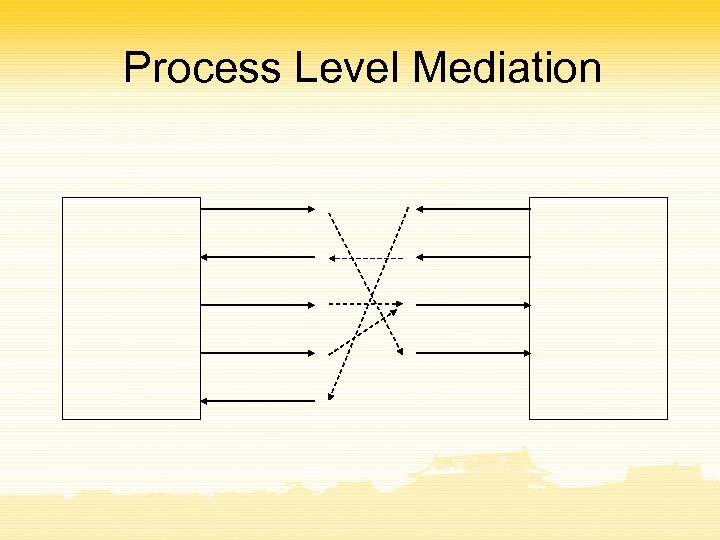 Process Level Mediation